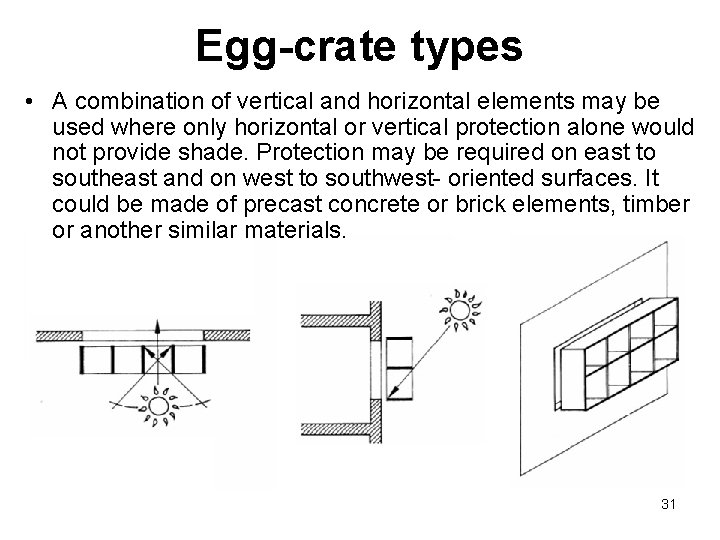 Egg-crate types

• A combination of vertical and horizontal elements may be used where only horizontal or vertical protection alone would not provide shade. Protection may be required on east to southeast and on west to southwest- oriented surfaces. It could be made of precast concrete or brick elements, timber or another similar materials.

31